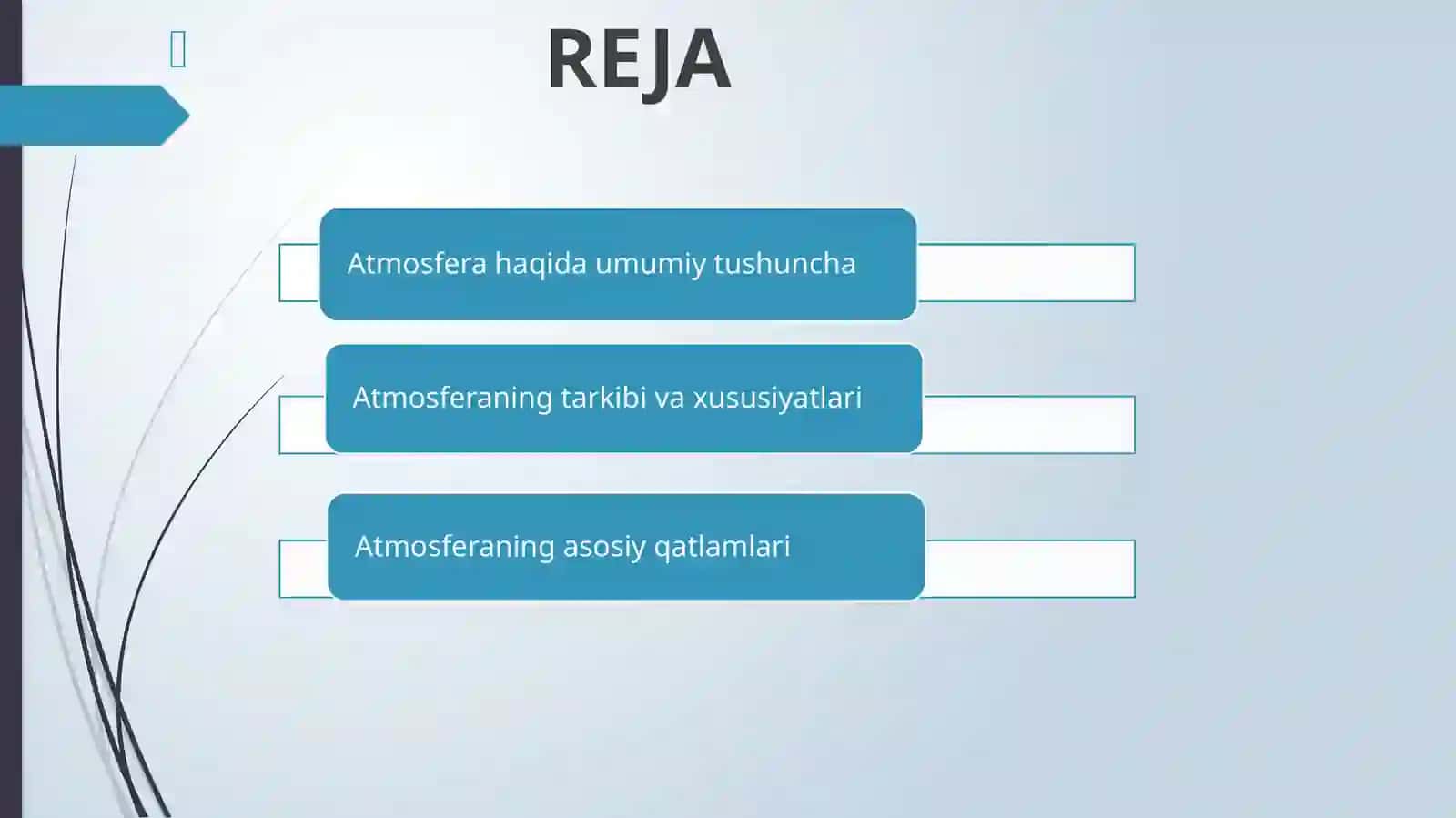 REJA

Atmosfera haqida umumiy tushuncha

Atmosferaning tarkibi va xususiyatlari

Atmosferaning asosiy qatlamlari